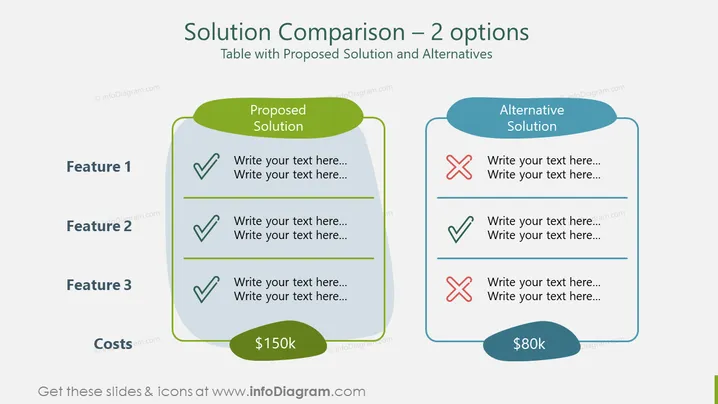 Solution Comparison – 2 options
Table with Proposed Solution and Alternatives

© infoDiagram.com

|  | Proposed Solution | Alternative Solution |
|---|---|---|
| Feature 1 | Write your text here... Write your text here... | Write your text here... Write your text here... |
| Feature 2 | Write your text here... Write your text here... | Write your text here... Write your text here... |
| Feature 3 | Write your text here... Write your text here... | Write your text here... Write your text here... |
| Costs | $150k | $80k |

Get these slides & icons at www.infoDiagram.com